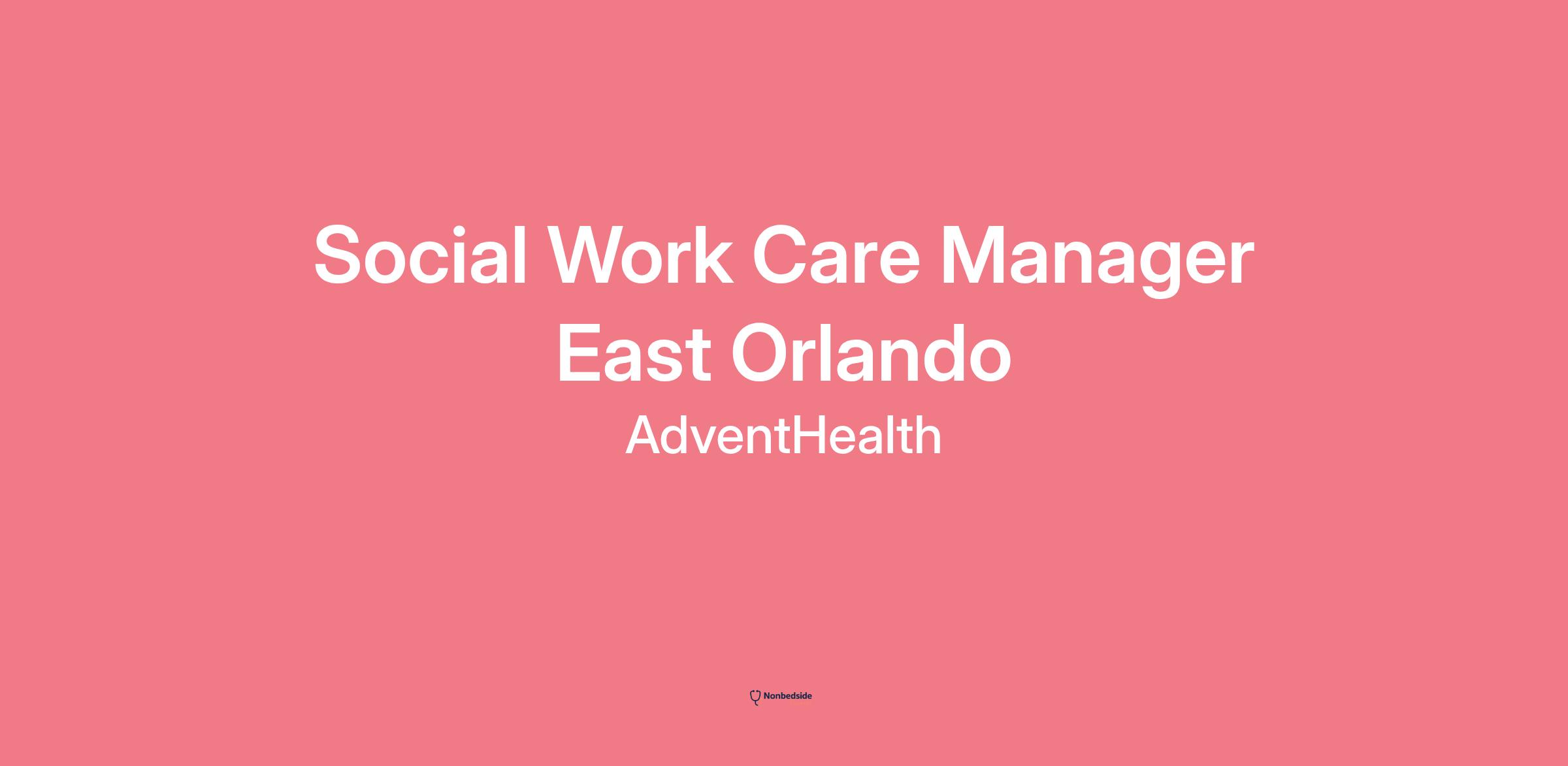 Social Work Care Manager East Orlando

AdventHealth

Nonbedside